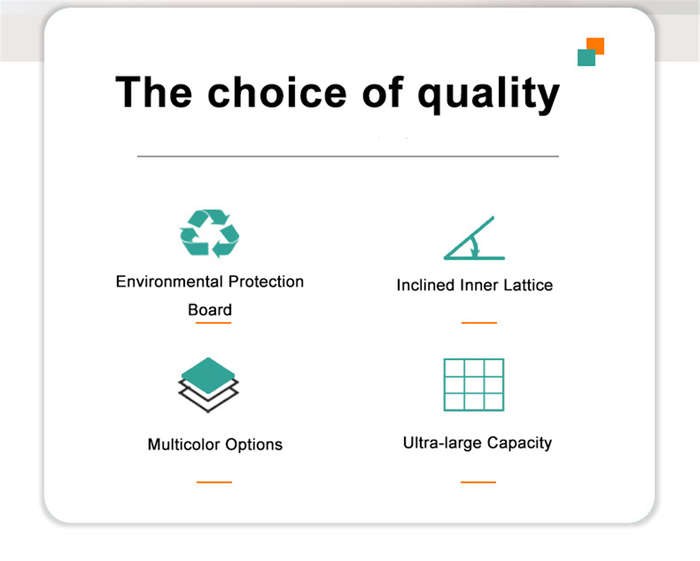 The choice of quality

Environmental Protection Board

Inclined Inner Lattice

Multicolor Options

Ultra-large Capacity